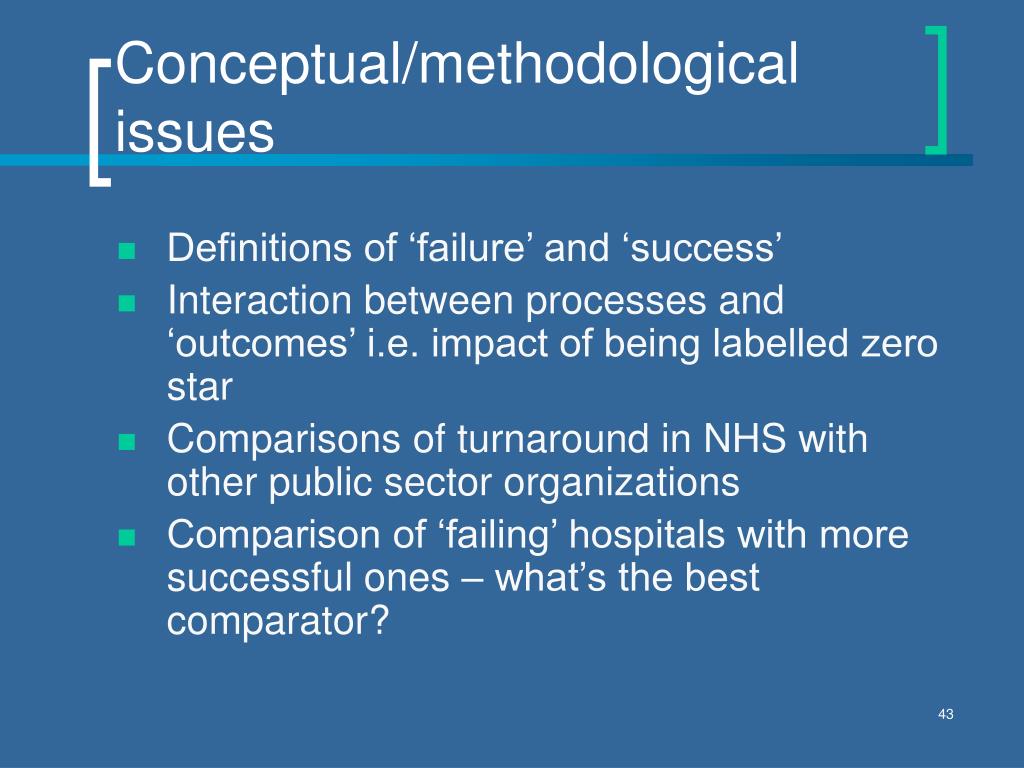 Conceptual/methodological issues

- Definitions of ‘failure’ and ‘success’
- Interaction between processes and ‘outcomes’ i.e. impact of being labelled zero star
- Comparisons of turnaround in NHS with other public sector organizations
- Comparison of ‘failing’ hospitals with more successful ones – what’s the best comparator?

43